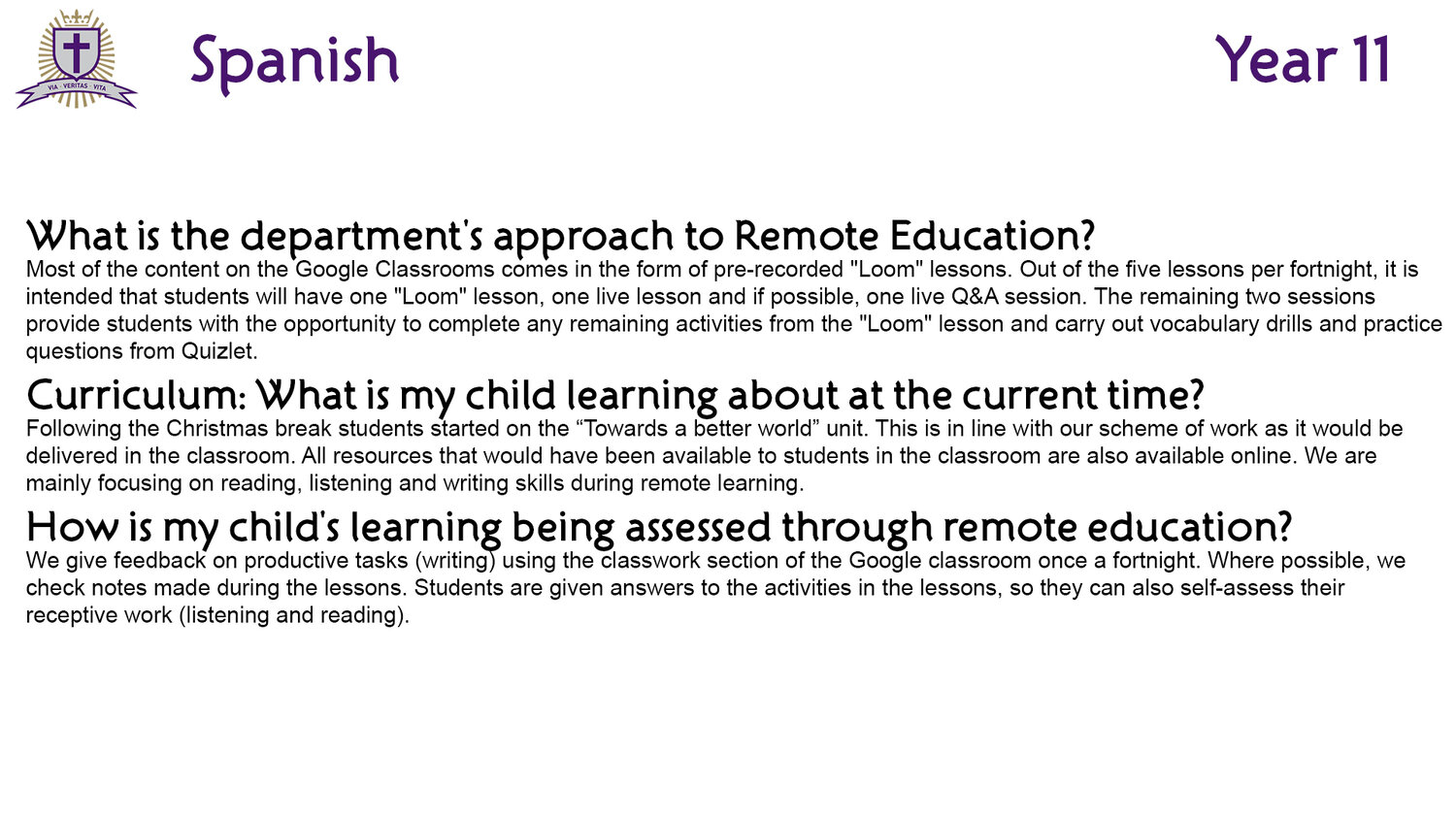 VIA · VERITAS · VITA

Spanish

Year 11

What is the department's approach to Remote Education?
Most of the content on the Google Classrooms comes in the form of pre-recorded "Loom" lessons. Out of the five lessons per fortnight, it is intended that students will have one "Loom" lesson, one live lesson and if possible, one live Q&A session. The remaining two sessions provide students with the opportunity to complete any remaining activities from the "Loom" lesson and carry out vocabulary drills and practice questions from Quizlet.

Curriculum: What is my child learning about at the current time?
Following the Christmas break students started on the “Towards a better world” unit. This is in line with our scheme of work as it would be delivered in the classroom. All resources that would have been available to students in the classroom are also available online. We are mainly focusing on reading, listening and writing skills during remote learning.

How is my child's learning being assessed through remote education?
We give feedback on productive tasks (writing) using the classwork section of the Google classroom once a fortnight. Where possible, we check notes made during the lessons. Students are given answers to the activities in the lessons, so they can also self-assess their receptive work (listening and reading).